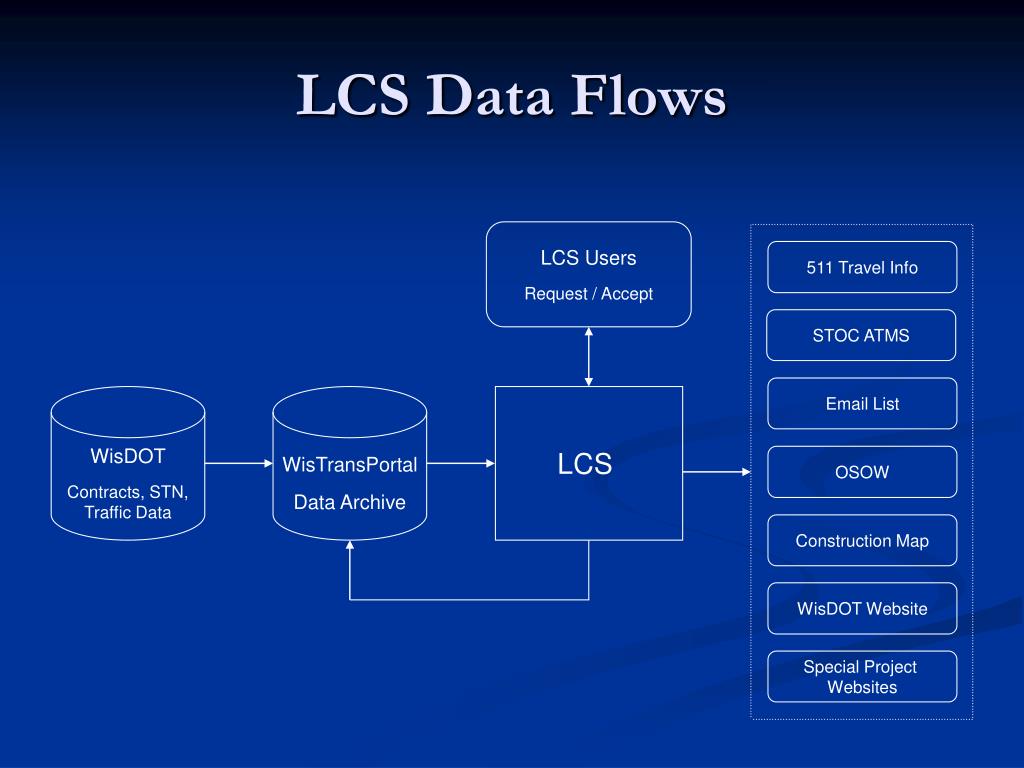 LCS Data Flows

LCS Users
Request / Accept

WisDOT
Contracts, STN, Traffic Data

WisTransPortal
Data Archive

LCS

511 Travel Info

STOC ATMS

Email List

OSOW

Construction Map

WisDOT Website

Special Project Websites